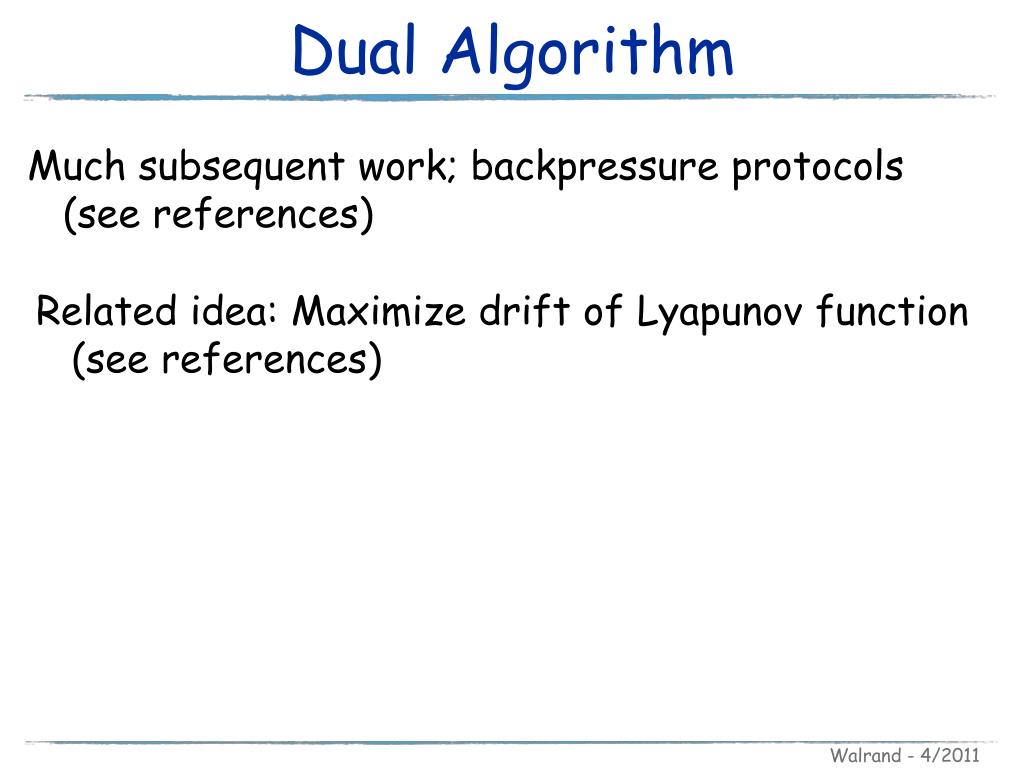 Dual Algorithm

Much subsequent work; backpressure protocols (see references)

Related idea: Maximize drift of Lyapunov function (see references)

Walrand - 4/2011